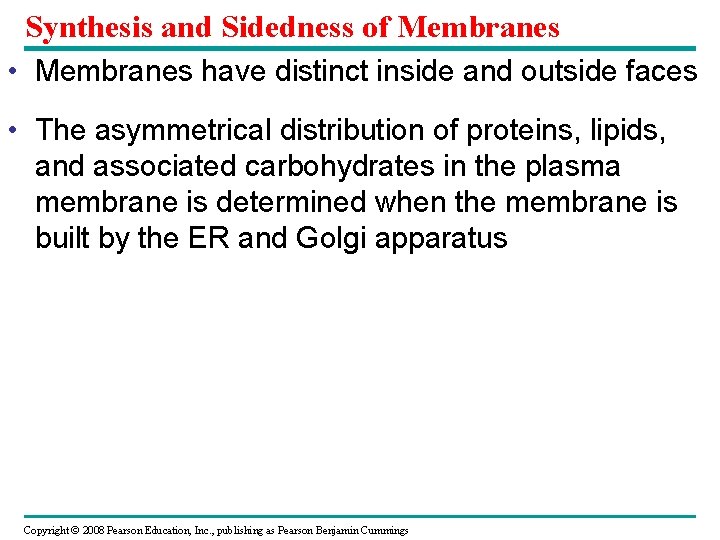 Synthesis and Sidedness of Membranes

• Membranes have distinct inside and outside faces

• The asymmetrical distribution of proteins, lipids, and associated carbohydrates in the plasma membrane is determined when the membrane is built by the ER and Golgi apparatus

Copyright © 2008 Pearson Education, Inc., publishing as Pearson Benjamin Cummings